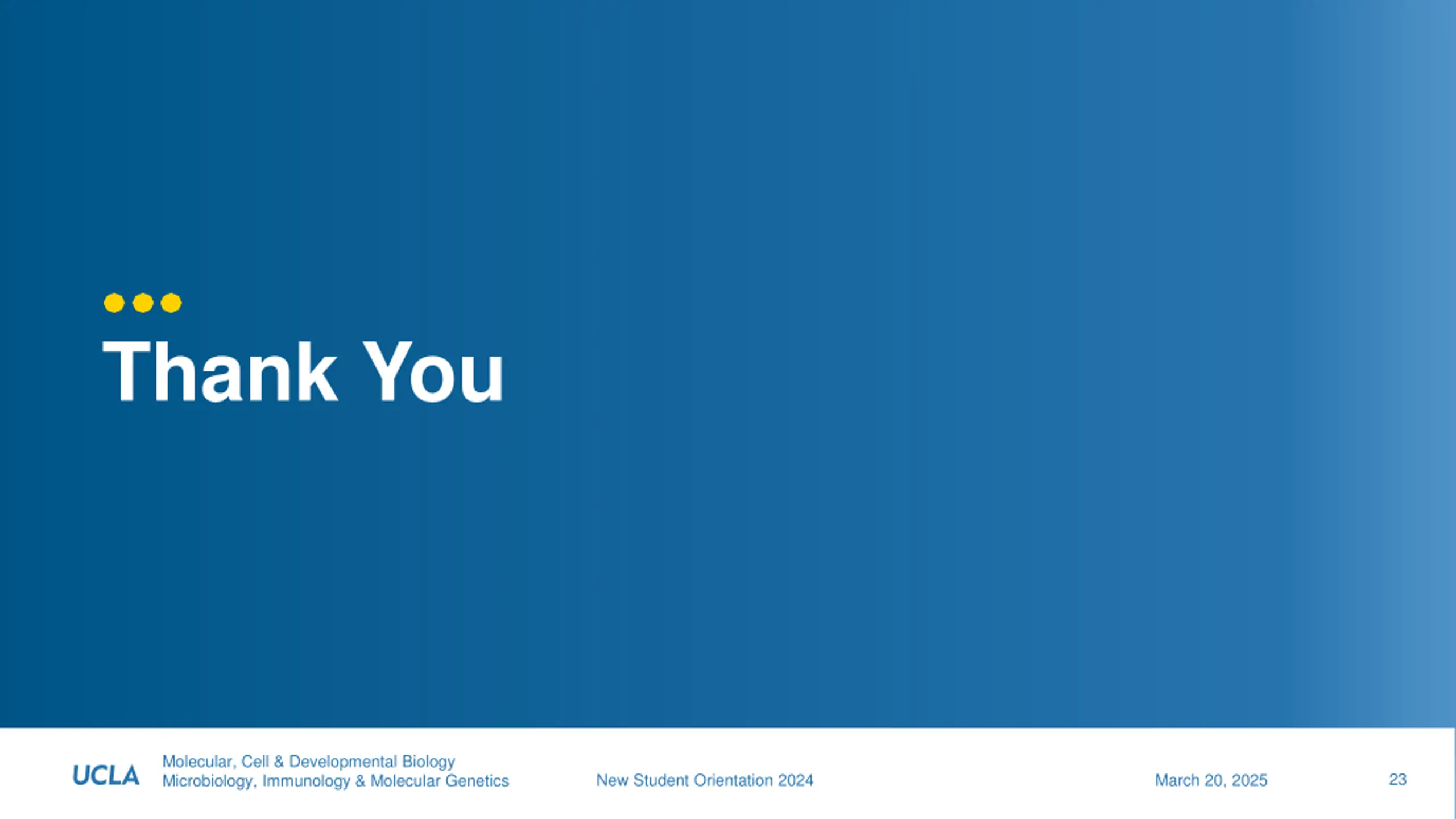 Thank You

UCLA Molecular, Cell & Developmental Biology
Microbiology, Immunology & Molecular Genetics

New Student Orientation 2024

March 20, 2025

23